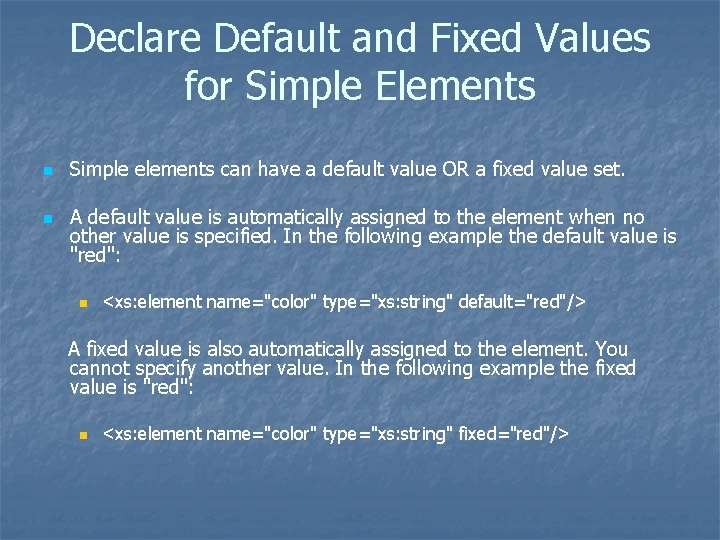 Declare Default and Fixed Values for Simple Elements

Simple elements can have a default value OR a fixed value set.

A default value is automatically assigned to the element when no other value is specified. In the following example the default value is "red":

<xs:element name="color" type="xs:string" default="red"/>

A fixed value is also automatically assigned to the element. You cannot specify another value. In the following example the fixed value is "red":

<xs:element name="color" type="xs:string" fixed="red"/>